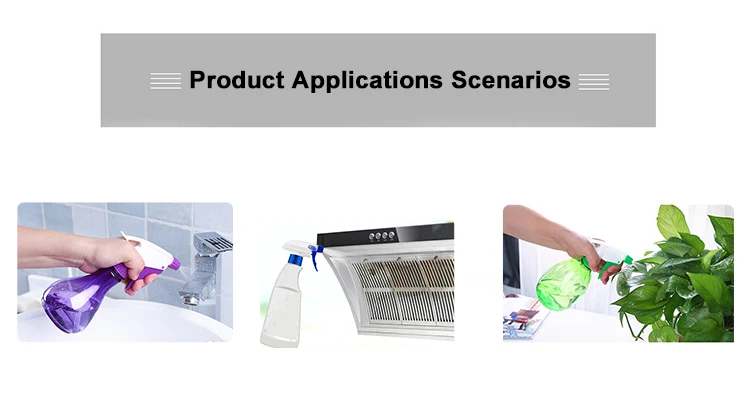 Product Applications Scenarios